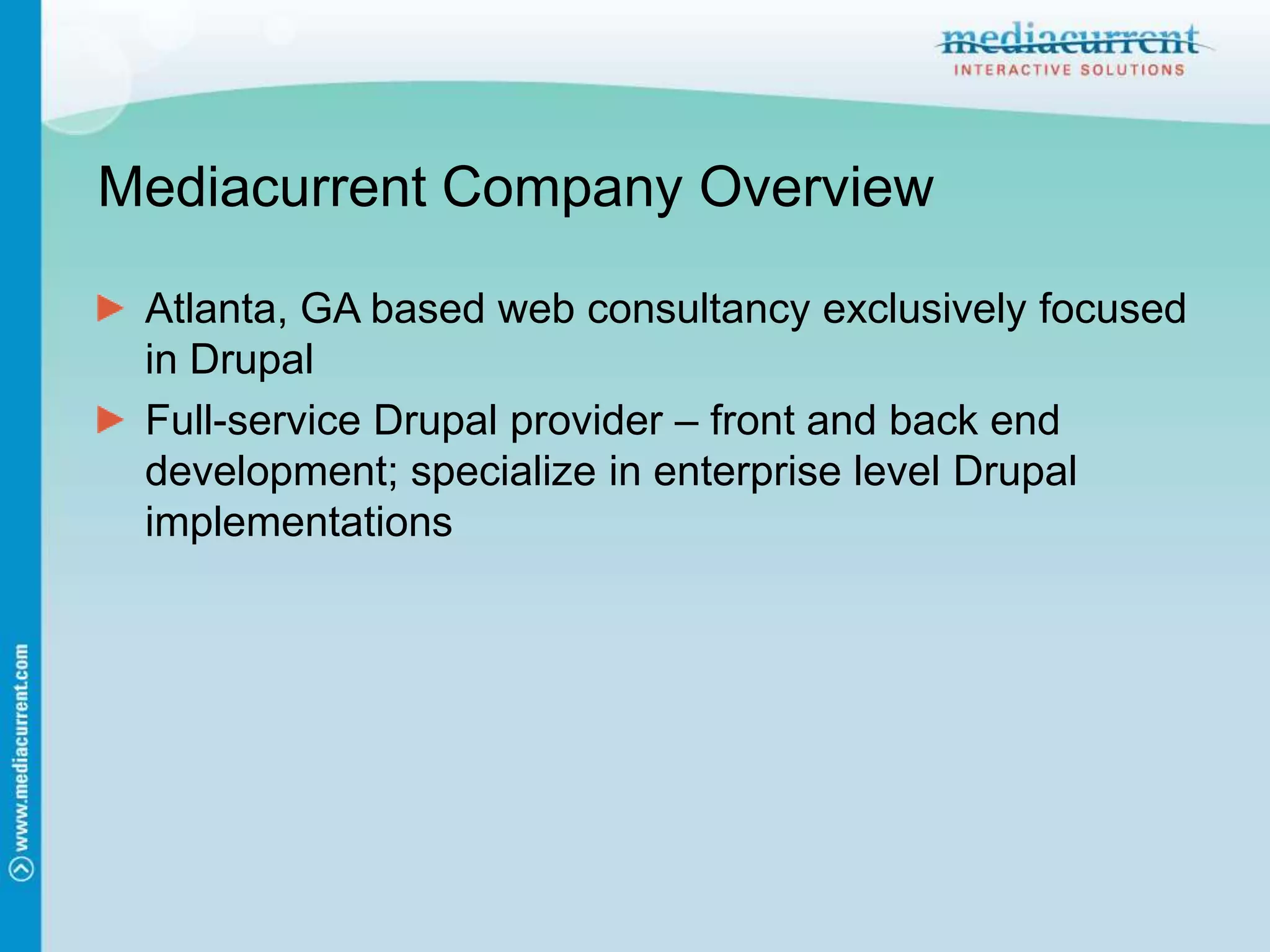 mediacurrent
INTERACTIVE SOLUTIONS

Mediacurrent Company Overview

Atlanta, GA based web consultancy exclusively focused in Drupal

Full-service Drupal provider – front and back end development; specialize in enterprise level Drupal implementations

www.mediacurrent.com